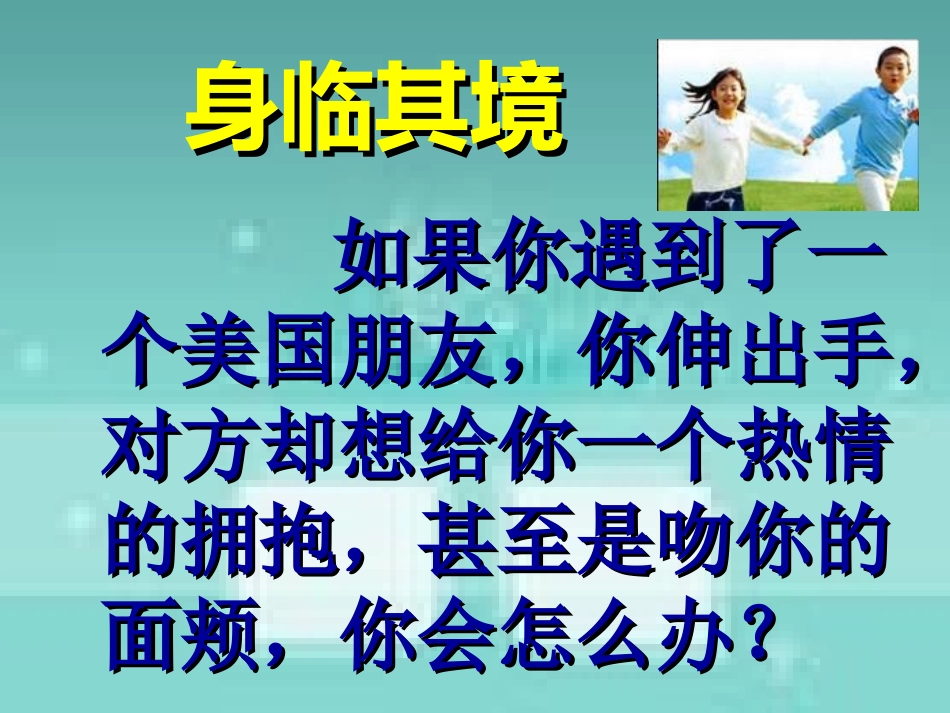 身临其境

如果你遇到了一个美国朋友，你伸出手，对方却想给你一个热情的拥抱，甚至是吻你的面颊，你会怎么办？